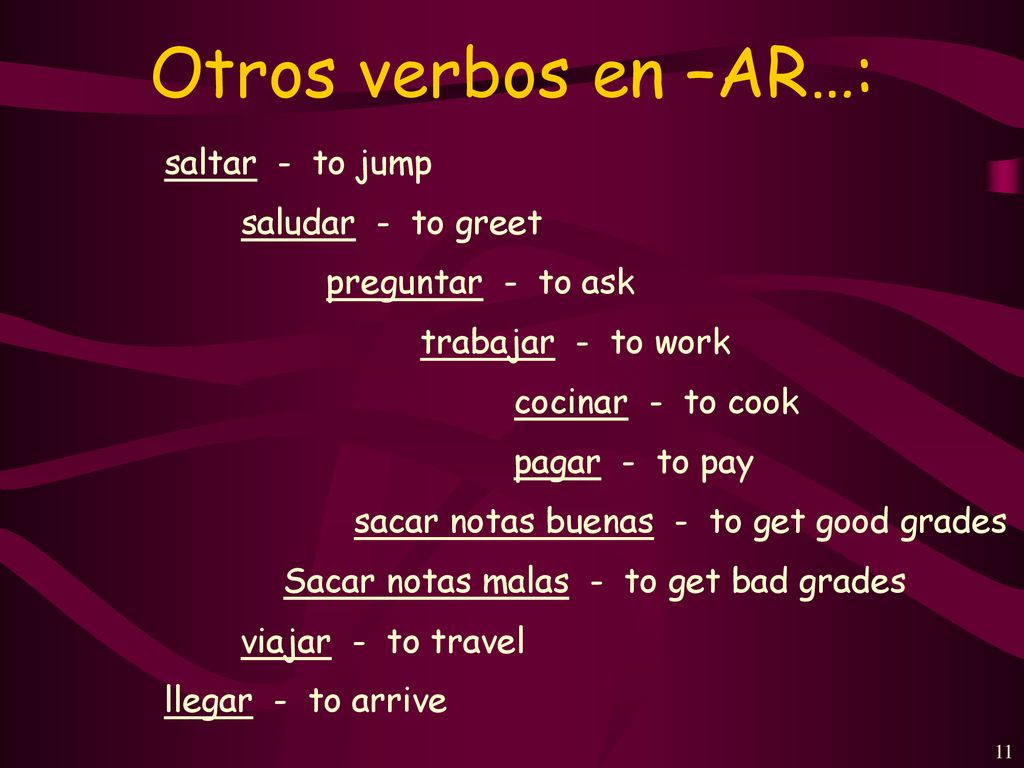 Otros verbos en –AR…:

saltar - to jump

saludar - to greet

preguntar - to ask

trabajar - to work

cocinar - to cook

pagar - to pay

sacar notas buenas - to get good grades

Sacar notas malas - to get bad grades

viajar - to travel

llegar - to arrive

11